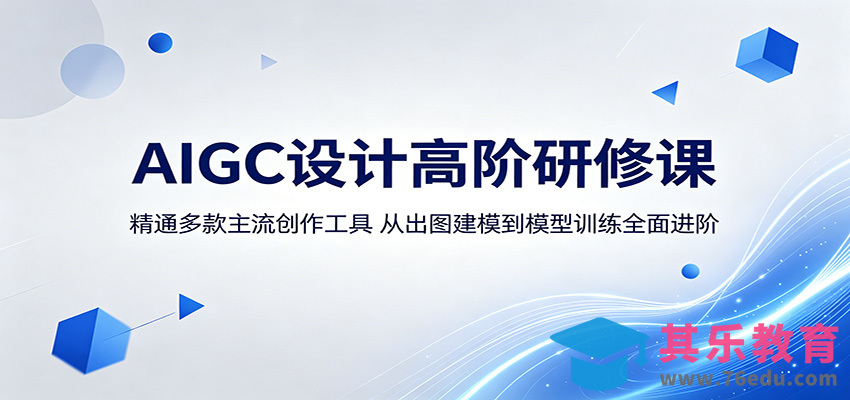 AIGC设计高阶研修课

精通多款主流创作工具 从出图建模到模型训练全面进阶

其乐教育
www.76edu.com